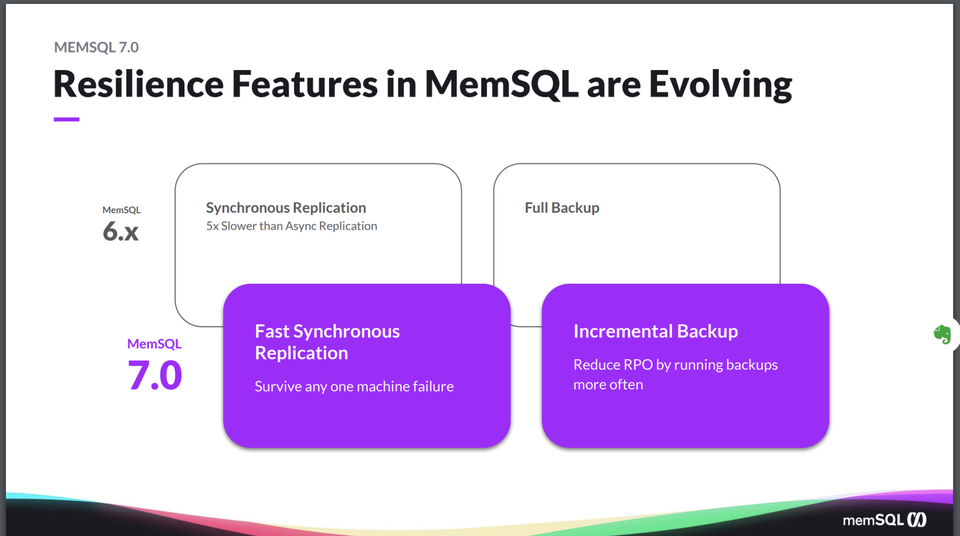 MEMSQL 7.0

Resilience Features in MemSQL are Evolving

MemSQL
6.x

Synchronous Replication
5x Slower than Async Replication

Full Backup

MemSQL
7.0

Fast Synchronous Replication
Survive any one machine failure

Incremental Backup
Reduce RPO by running backups more often

memSQL